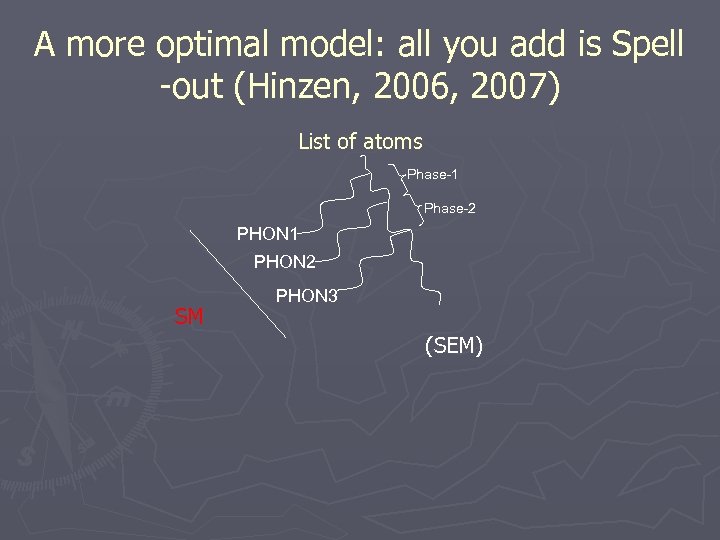 A more optimal model: all you add is Spell -out (Hinzen, 2006, 2007)

List of atoms

Phase-1

Phase-2

PHON1

PHON2

PHON3

SM

(SEM)